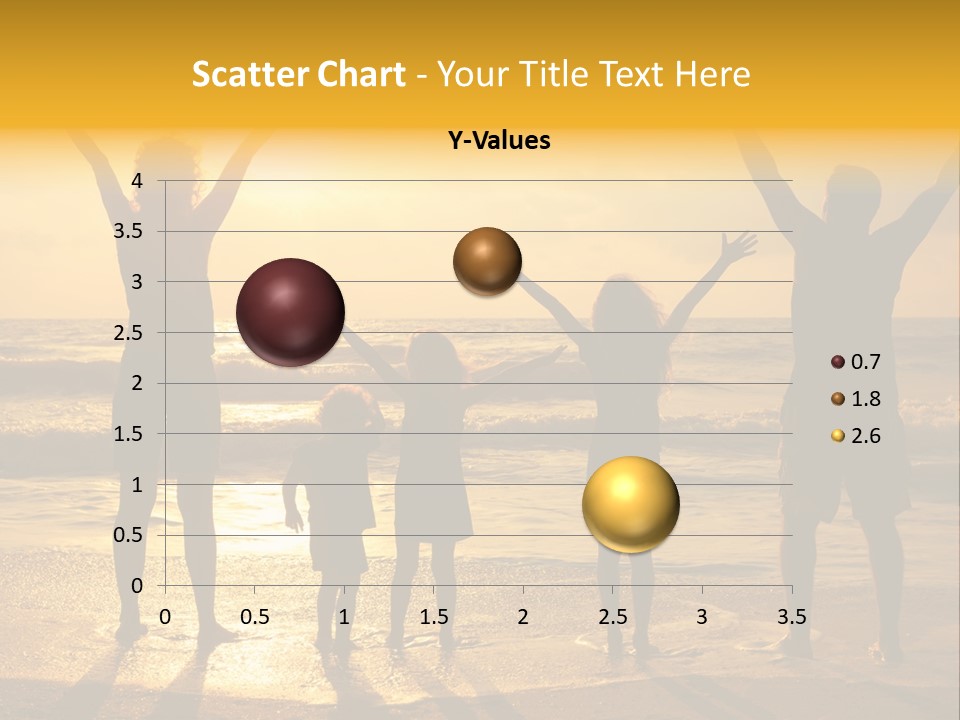 Scatter Chart - Your Title Text Here

Y-Values

4
3.5
3
2.5
2
1.5
1
0.5
0

0 0.5 1 1.5 2 2.5 3 3.5

0.7
1.8
2.6